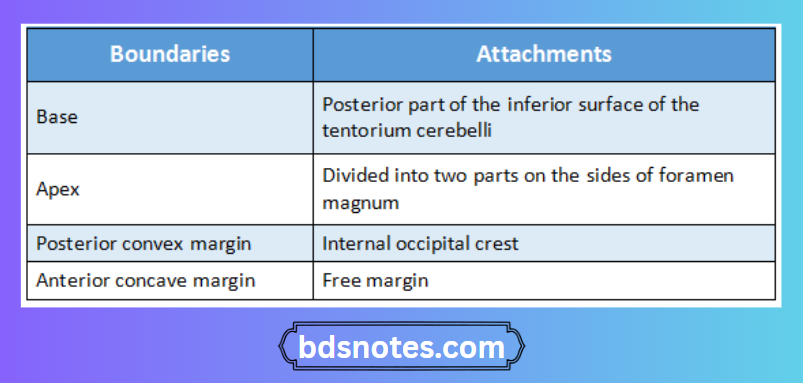 | Boundaries | Attachments |
|---|---|
| Base | Posterior part of the inferior surface of the tentorium cerebelli |
| Apex | Divided into two parts on the sides of foramen magnum |
| Posterior convex margin | Internal occipital crest |
| Anterior concave margin | Free margin |

bdsnotes.com